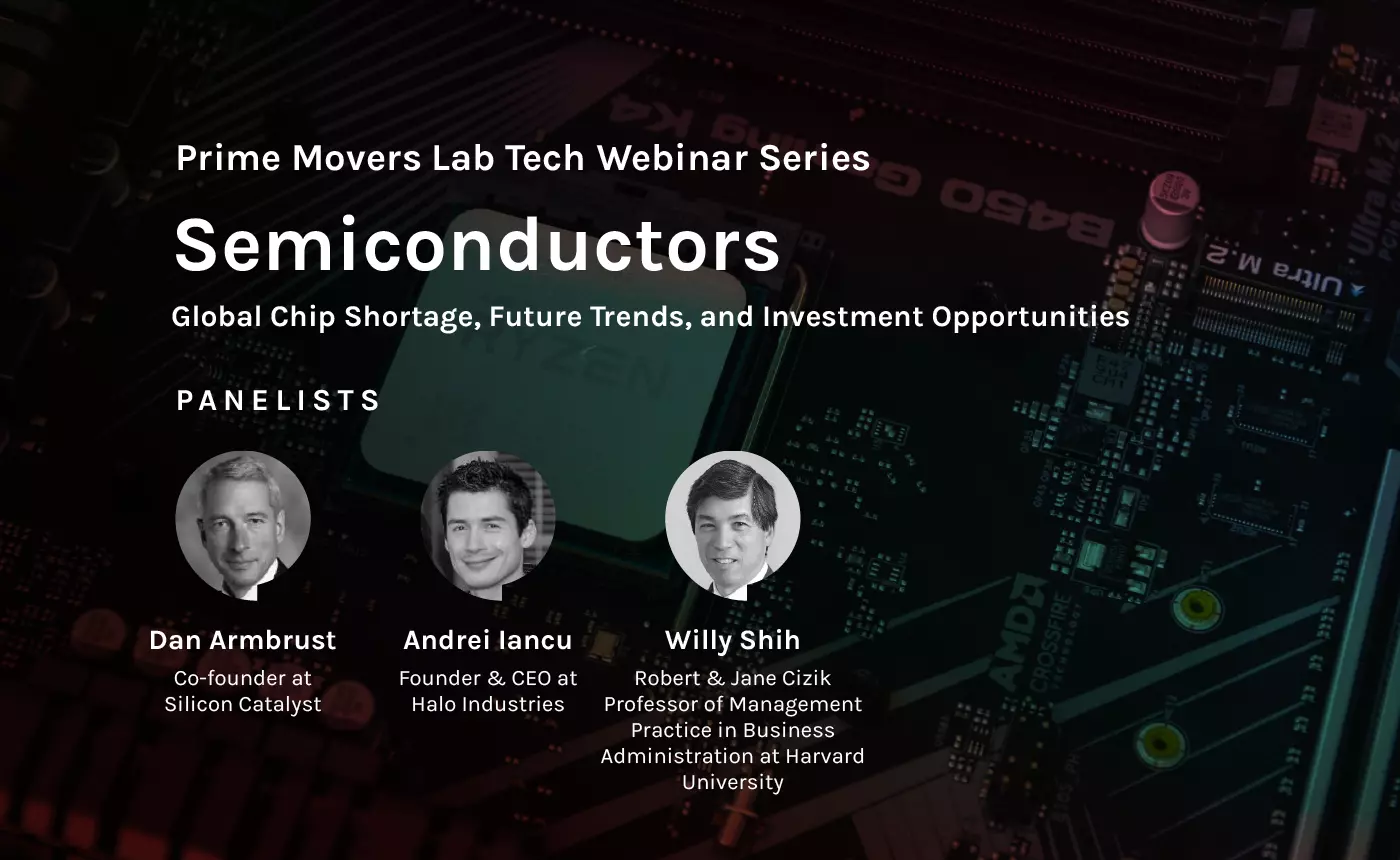 Prime Movers Lab Tech Webinar Series

Semiconductors

Global Chip Shortage, Future Trends, and Investment Opportunities

PANELISTS

Dan Armbrust
Co-founder at Silicon Catalyst

Andrei Iancu
Founder & CEO at Halo Industries

Willy Shih
Robert & Jane Cizik Professor of Management Practice in Business Administration at Harvard University